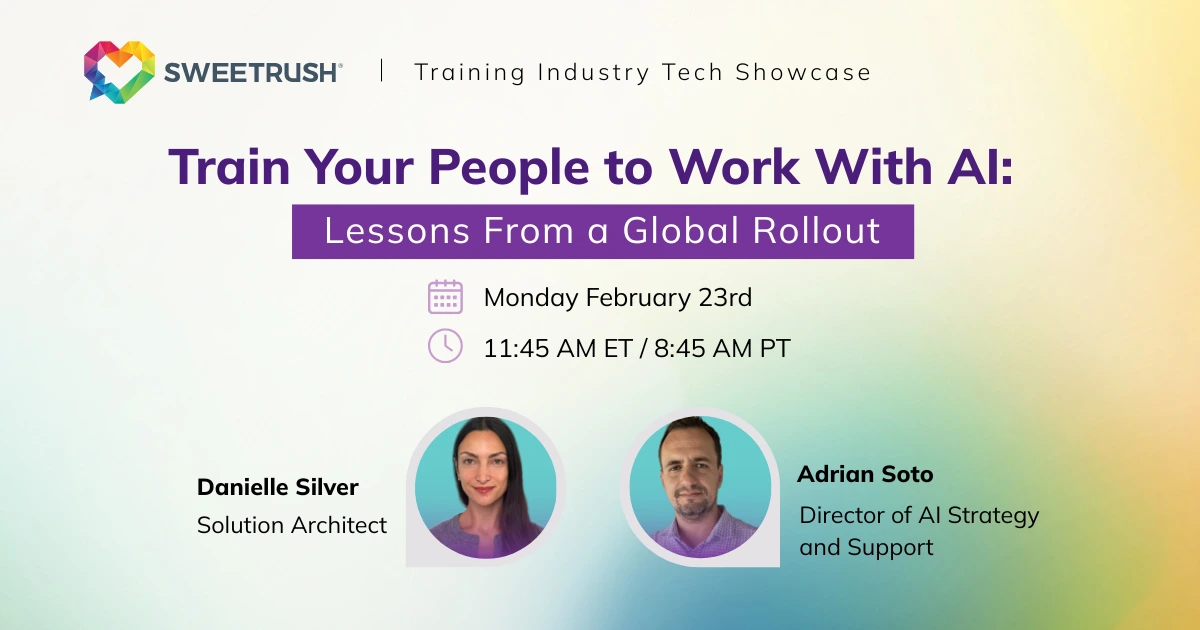 SWEETRUSH® | Training Industry Tech Showcase

Train Your People to Work With AI:

Lessons From a Global Rollout

Monday February 23rd

11:45 AM ET / 8:45 AM PT

Danielle Silver
Solution Architect

Adrian Soto
Director of AI Strategy and Support